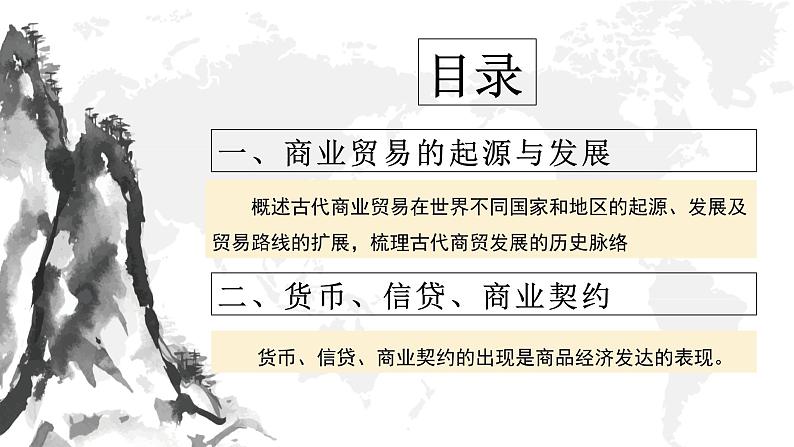 目录

一、商业贸易的起源与发展

概述古代商业贸易在世界不同国家和地区的起源、发展及贸易路线的扩展，梳理古代商贸发展的历史脉络

二、货币、信贷、商业契约

货币、信贷、商业契约的出现是商品经济发达的表现。